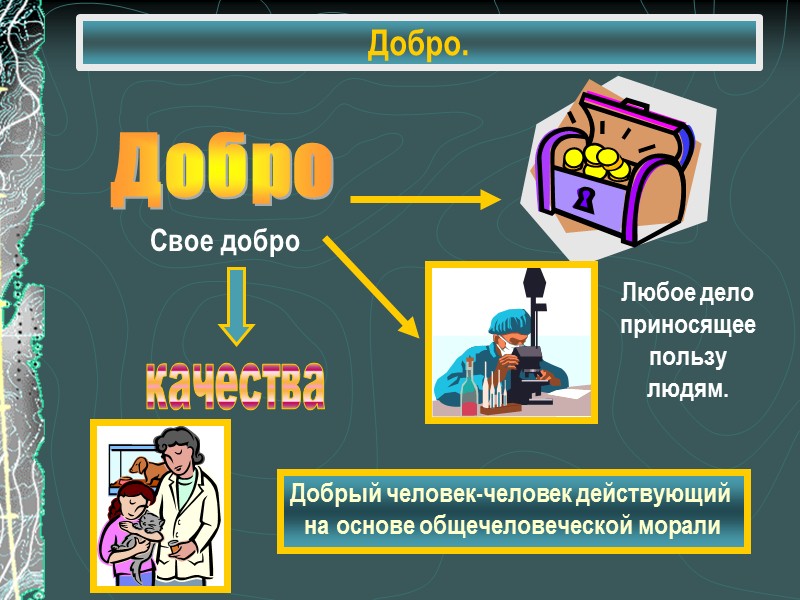 Добро.

Добро

Свое добро

качества

Любое дело приносящее пользу людям.

Добрый человек-человек действующий на основе общечеловеческой морали